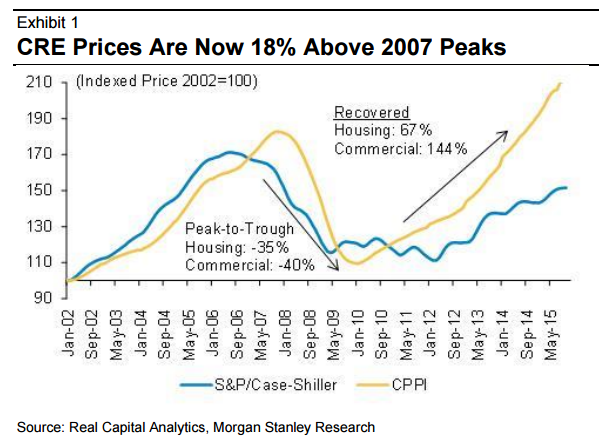 Exhibit 1
CRE Prices Are Now 18% Above 2007 Peaks

(Indexed Price 2002=100)

210
190
170
150
130
110
90

Recovered
Housing: 67%
Commercial: 144%

Peak-to-Trough
Housing: -35%
Commercial: -40%

Jan-02
Sep-02
May-03
Jan-04
Sep-04
May-05
Jan-06
Sep-06
May-07
Jan-08
Sep-08
May-09
Jan-10
Sep-10
May-11
Jan-12
Sep-12
May-13
Jan-14
Sep-14
May-15

S&P/Case-Shiller
CPPI

Source: Real Capital Analytics, Morgan Stanley Research